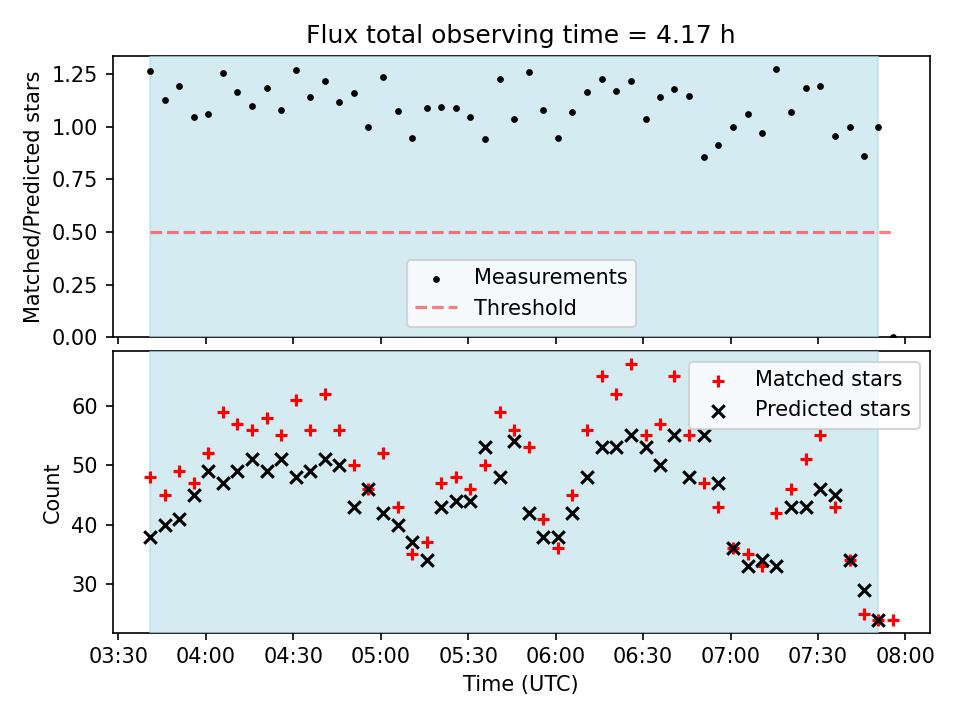 Flux total observing time = 4.17 h

Matched/Predicted stars

1.25
1.00
0.75
0.50
0.25
0.00

Measurements
Threshold

Count

60
50
40
30

Matched stars
Predicted stars

03:30 04:00 04:30 05:00 05:30 06:00 06:30 07:00 07:30 08:00

Time (UTC)